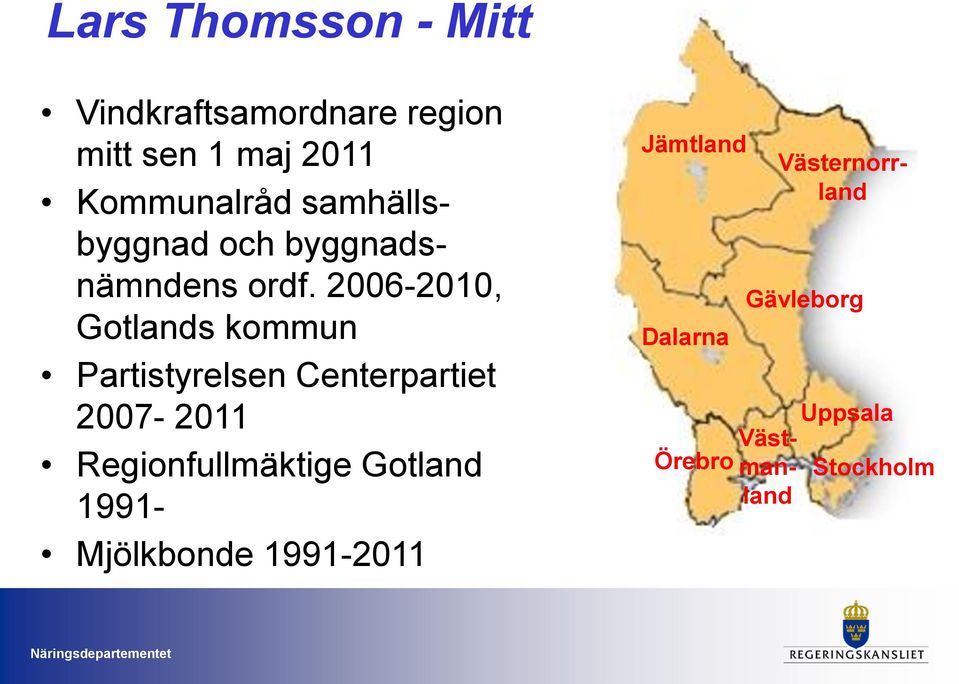 Lars Thomsson - Mitt

• Vindkraftsamordnare region mitt sen 1 maj 2011
• Kommunalråd samhällsbyggnad och byggnadsnämndens ordf. 2006-2010, Gotlands kommun
• Partistyrelsen Centerpartiet 2007- 2011
• Regionfullmäktige Gotland 1991-
• Mjölkbonde 1991-2011

Jämtland
Västernorrland
Gävleborg
Dalarna
Uppsala
Västmanland
Örebro
Stockholm

Näringsdepartementet

REGERINGSKANSLIET